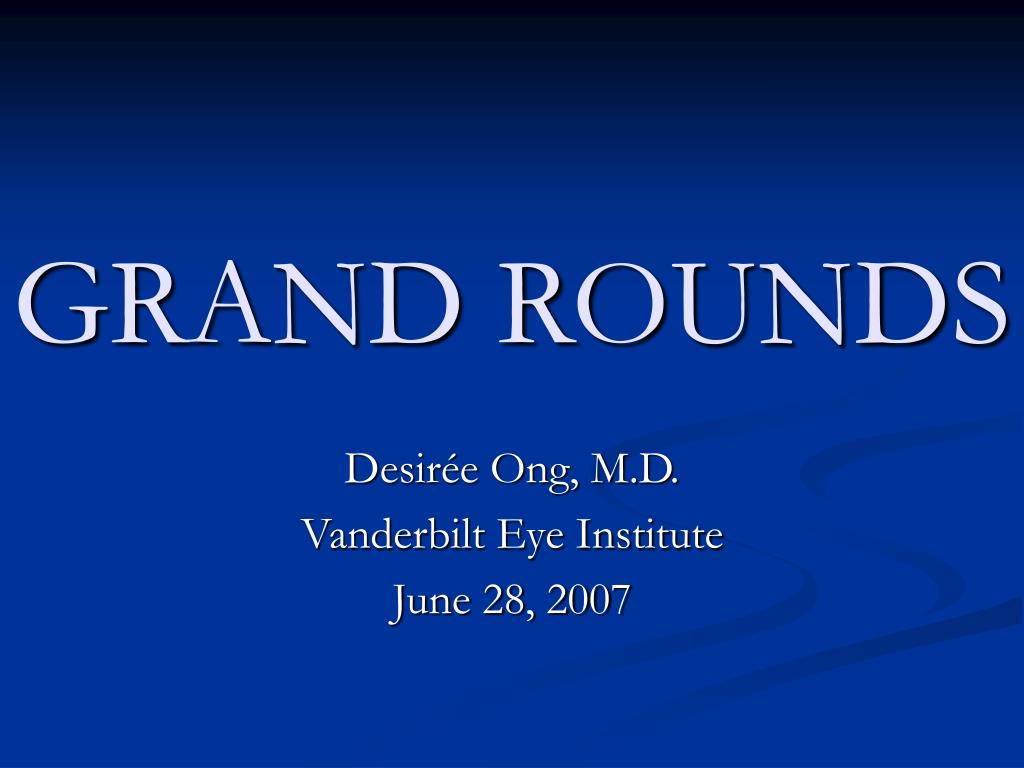 GRAND ROUNDS

Desirée Ong, M.D.
Vanderbilt Eye Institute
June 28, 2007